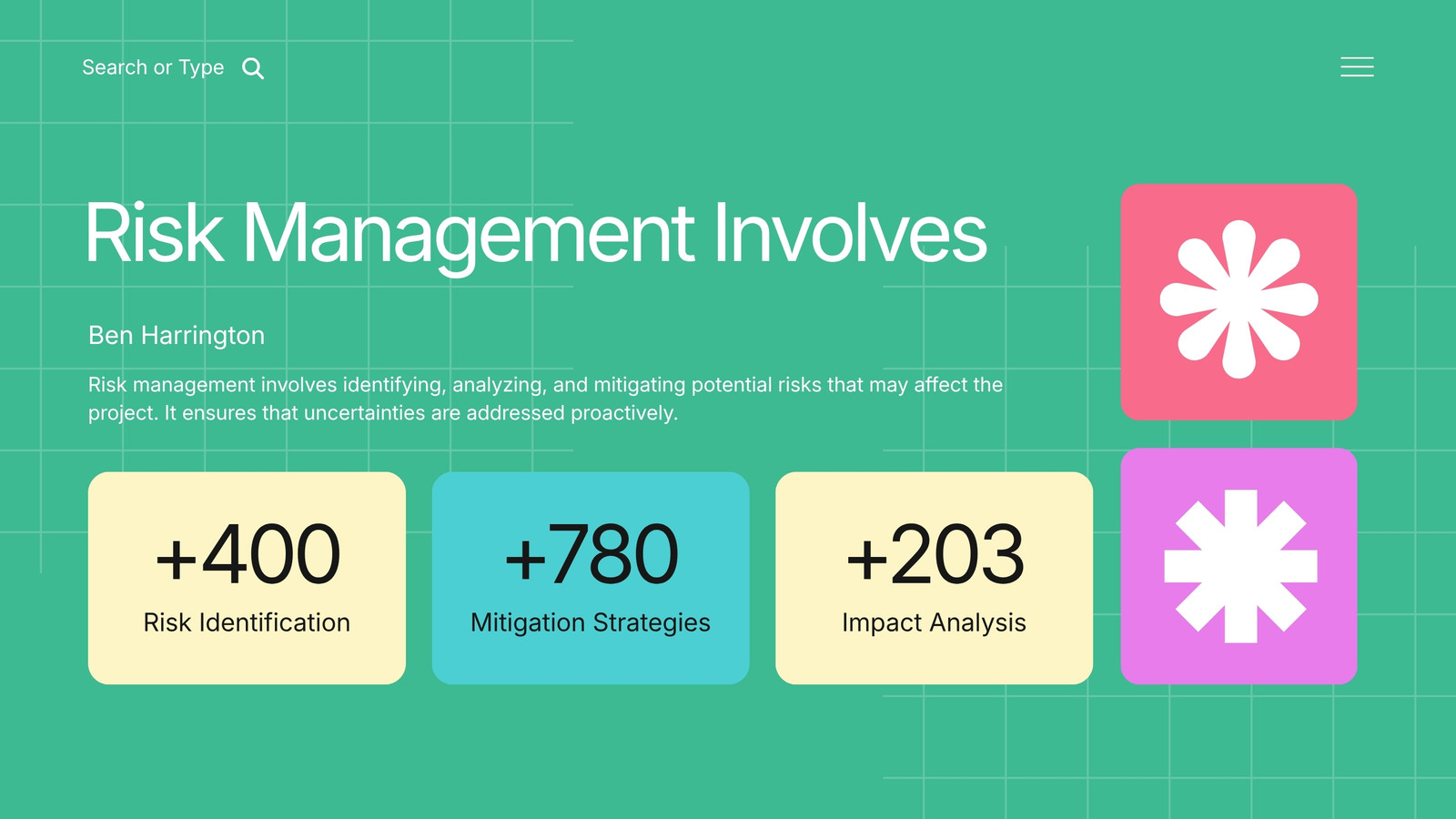 Search or Type

Risk Management Involves

Ben Harrington

Risk management involves identifying, analyzing, and mitigating potential risks that may affect the project. It ensures that uncertainties are addressed proactively.

+400
Risk Identification

+780
Mitigation Strategies

+203
Impact Analysis